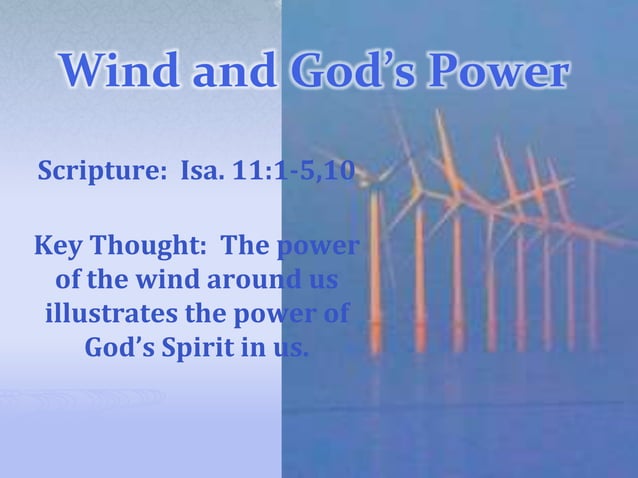 Wind and God's Power

Scripture: Isa. 11:1-5,10

Key Thought: The power of the wind around us illustrates the power of God's Spirit in us.